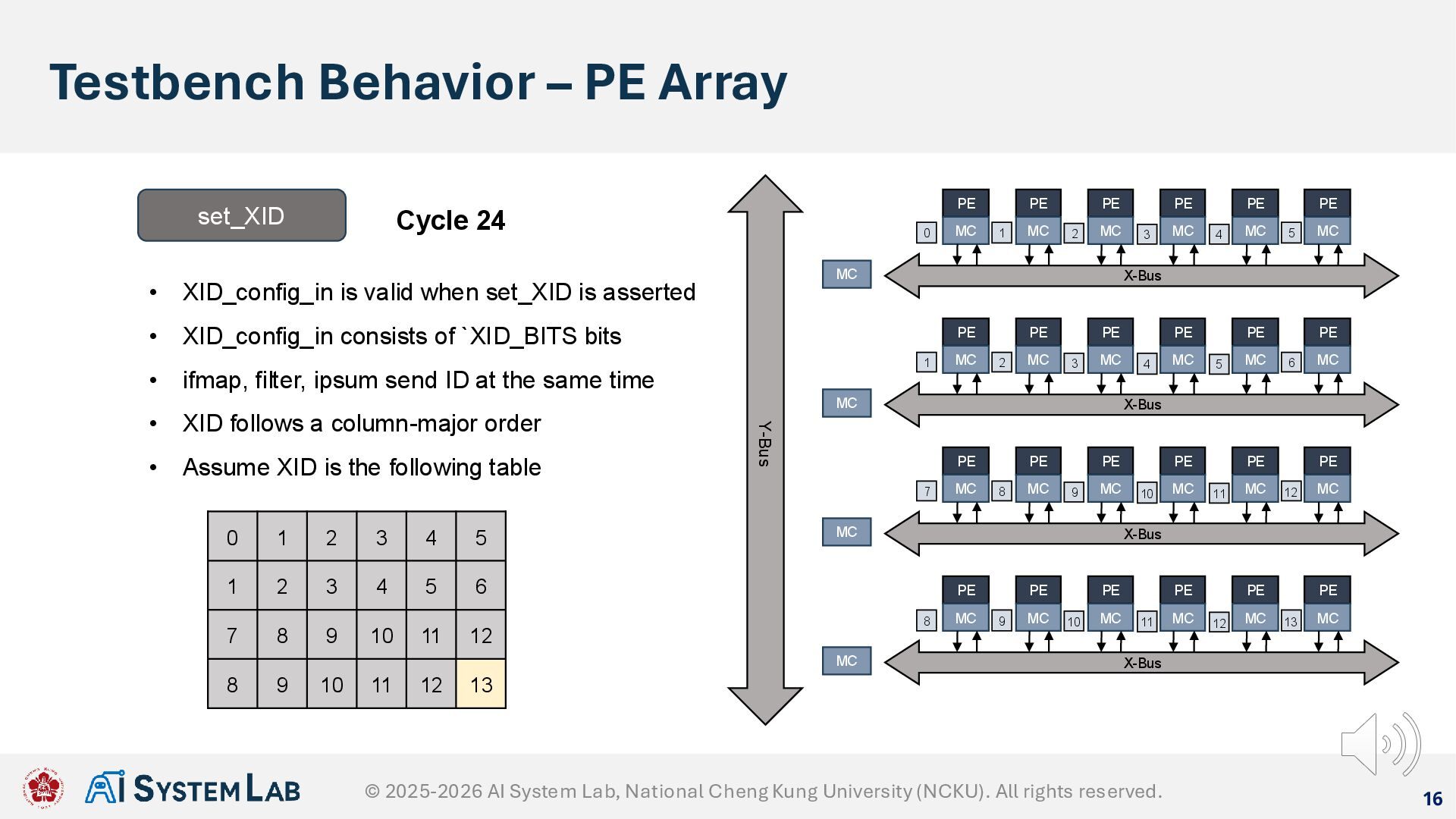 Testbench Behavior – PE Array

set_XID

Cycle 24

• XID_config_in is valid when set_XID is asserted
• XID_config_in consists of `XID_BITS bits
• ifmap, filter, ipsum send ID at the same time
• XID follows a column-major order
• Assume XID is the following table

| 0 | 1 | 2 | 3 | 4 | 5 |
|---|---|---|---|---|---|
| 1 | 2 | 3 | 4 | 5 | 6 |
| 7 | 8 | 9 | 10 | 11 | 12 |
| 8 | 9 | 10 | 11 | 12 | 13 |

Y-Bus

PE PE PE PE PE PE
0 MC 1 MC 2 MC 3 MC 4 MC 5 MC
MC X-Bus

PE PE PE PE PE PE
1 MC 2 MC 3 MC 4 MC 5 MC 6 MC
MC X-Bus

PE PE PE PE PE PE
7 MC 8 MC 9 MC 10 MC 11 MC 12 MC
MC X-Bus

PE PE PE PE PE PE
8 MC 9 MC 10 MC 11 MC 12 MC 13 MC
MC X-Bus

AI SYSTEM LAB © 2025-2026 AI System Lab, National Cheng Kung University (NCKU). All rights reserved. 16